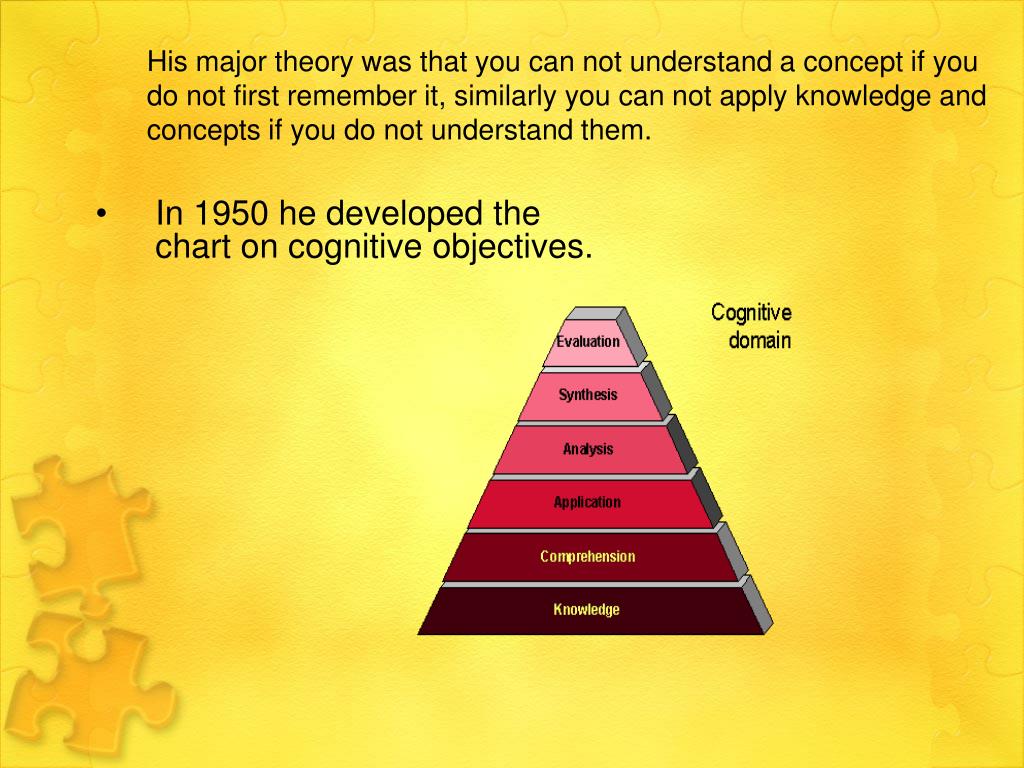 His major theory was that you can not understand a concept if you do not first remember it, similarly you can not apply knowledge and concepts if you do not understand them.

• In 1950 he developed the chart on cognitive objectives.

Cognitive domain

Evaluation

Synthesis

Analysis

Application

Comprehension

Knowledge